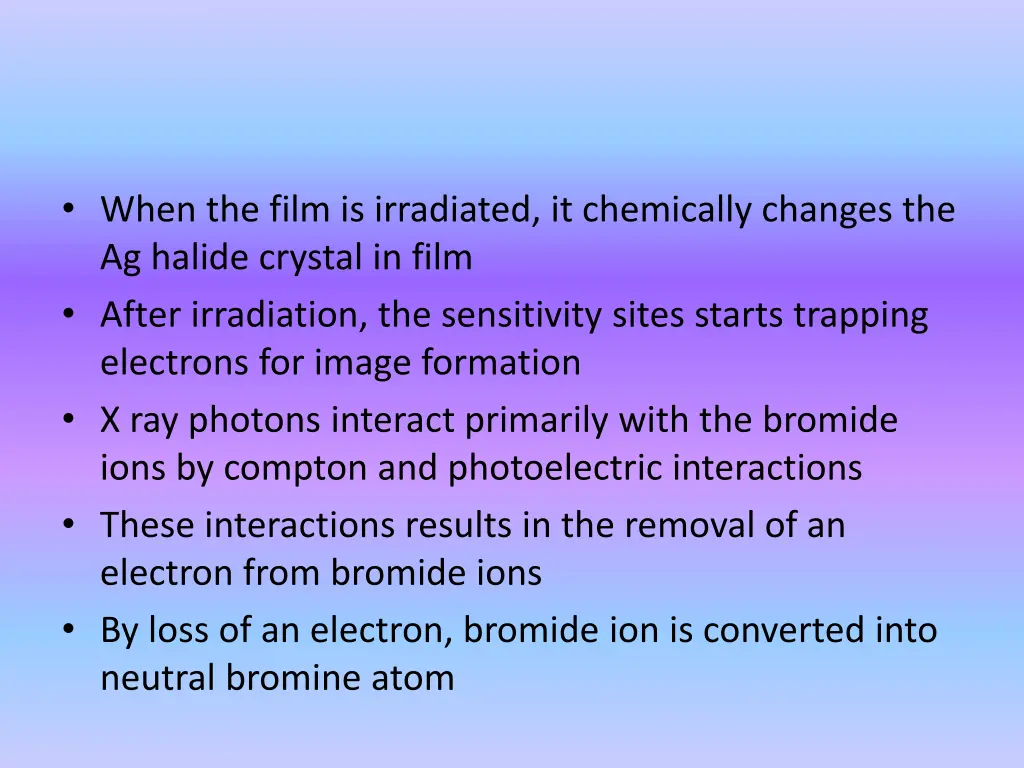 • When the film is irradiated, it chemically changes the Ag halide crystal in film
• After irradiation, the sensitivity sites starts trapping electrons for image formation
• X ray photons interact primarily with the bromide ions by compton and photoelectric interactions
• These interactions results in the removal of an electron from bromide ions
• By loss of an electron, bromide ion is converted into neutral bromine atom